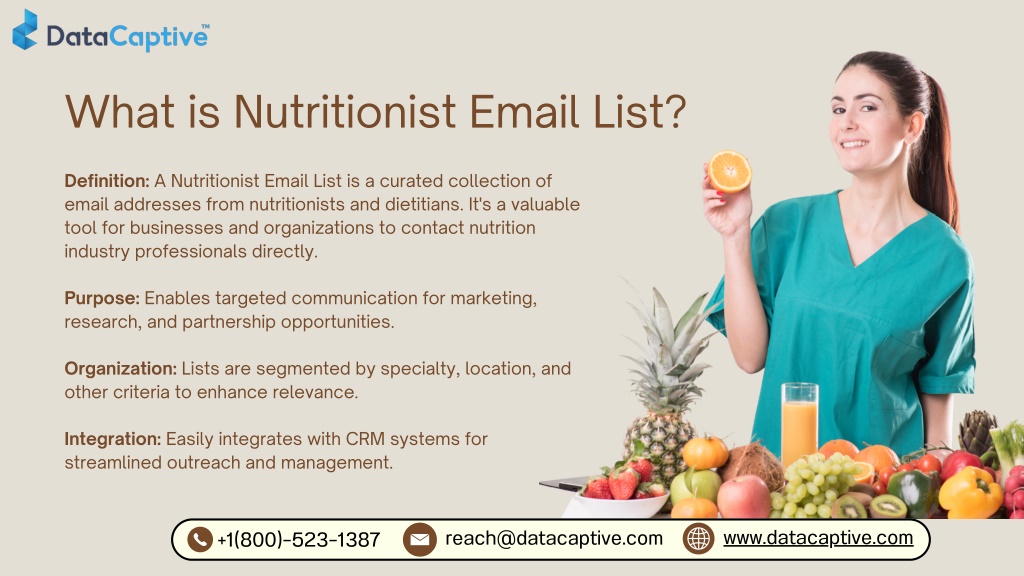 DataCaptive™

What is Nutritionist Email List?

Definition: A Nutritionist Email List is a curated collection of email addresses from nutritionists and dietitians. It's a valuable tool for businesses and organizations to contact nutrition industry professionals directly.

Purpose: Enables targeted communication for marketing, research, and partnership opportunities.

Organization: Lists are segmented by specialty, location, and other criteria to enhance relevance.

Integration: Easily integrates with CRM systems for streamlined outreach and management.

+1(800)-523-1387 reach@datacaptive.com www.datacaptive.com